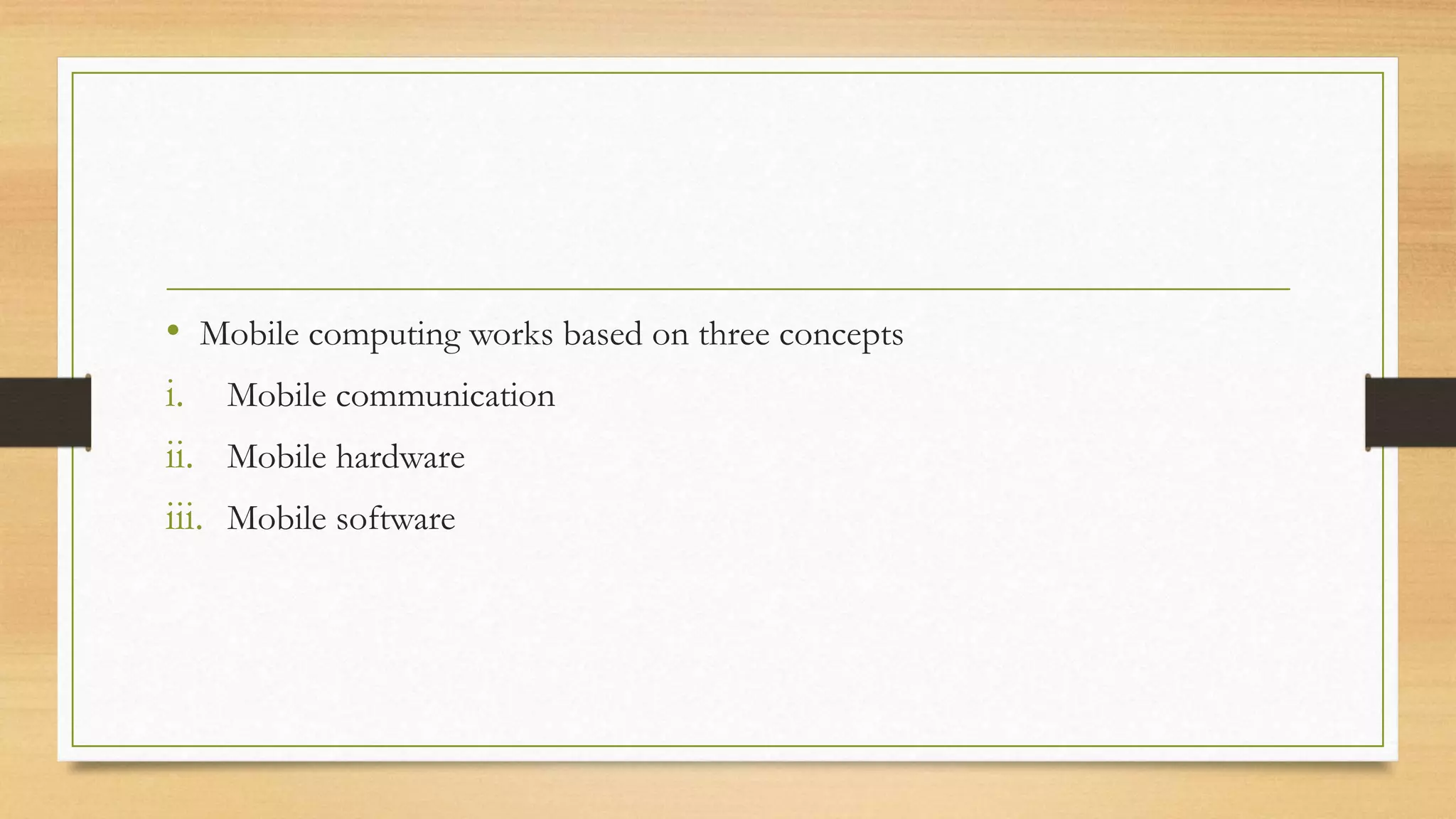 • Mobile computing works based on three concepts

i. Mobile communication

ii. Mobile hardware

iii. Mobile software